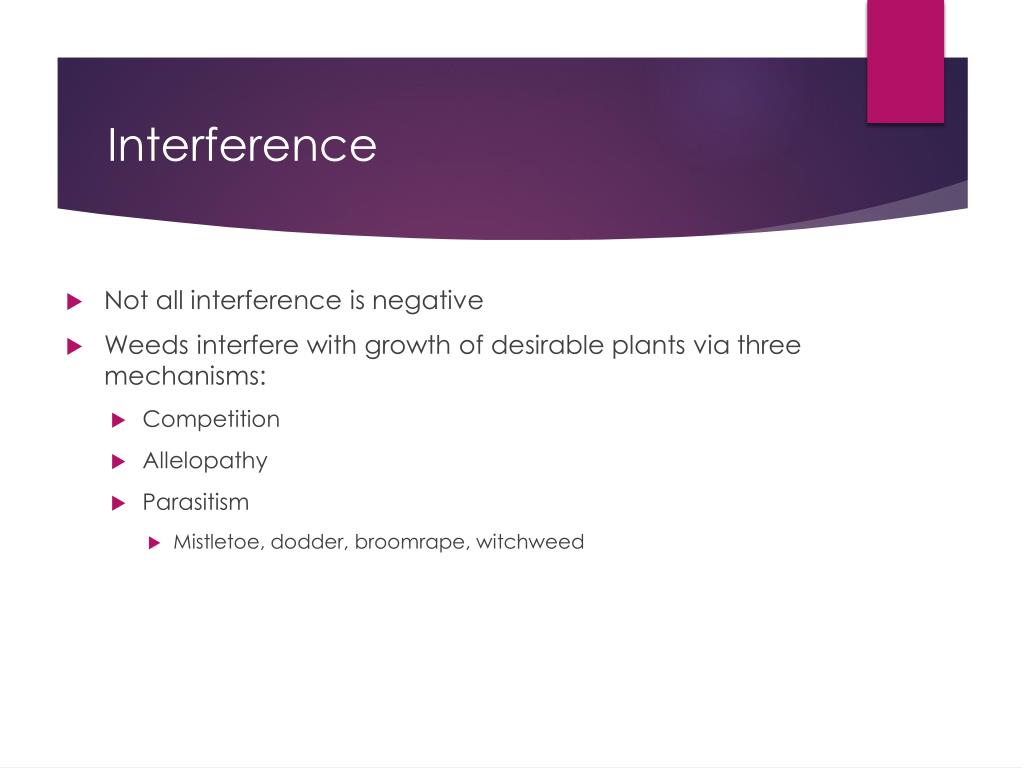 Interference

Not all interference is negative

Weeds interfere with growth of desirable plants via three mechanisms:

Competition

Allelopathy

Parasitism

Mistletoe, dodder, broomrape, witchweed